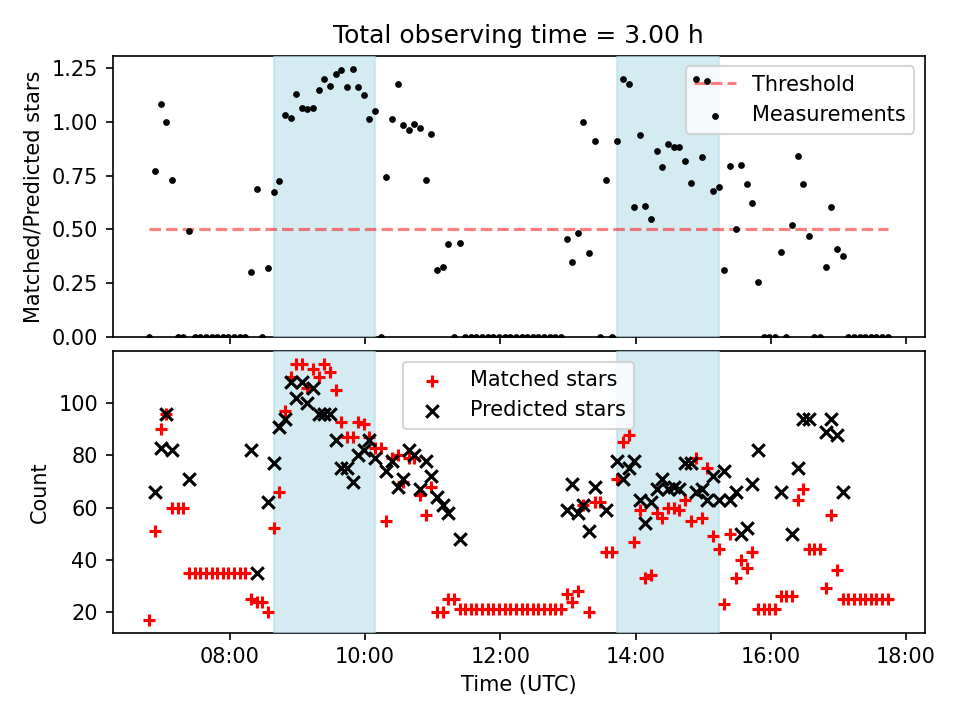 Total observing time = 3.00 h

Matched/Predicted stars

1.25
1.00
0.75
0.50
0.25
0.00

Threshold
Measurements

Count

100
80
60
40
20

Matched stars
Predicted stars

08:00
10:00
12:00
14:00
16:00
18:00

Time (UTC)